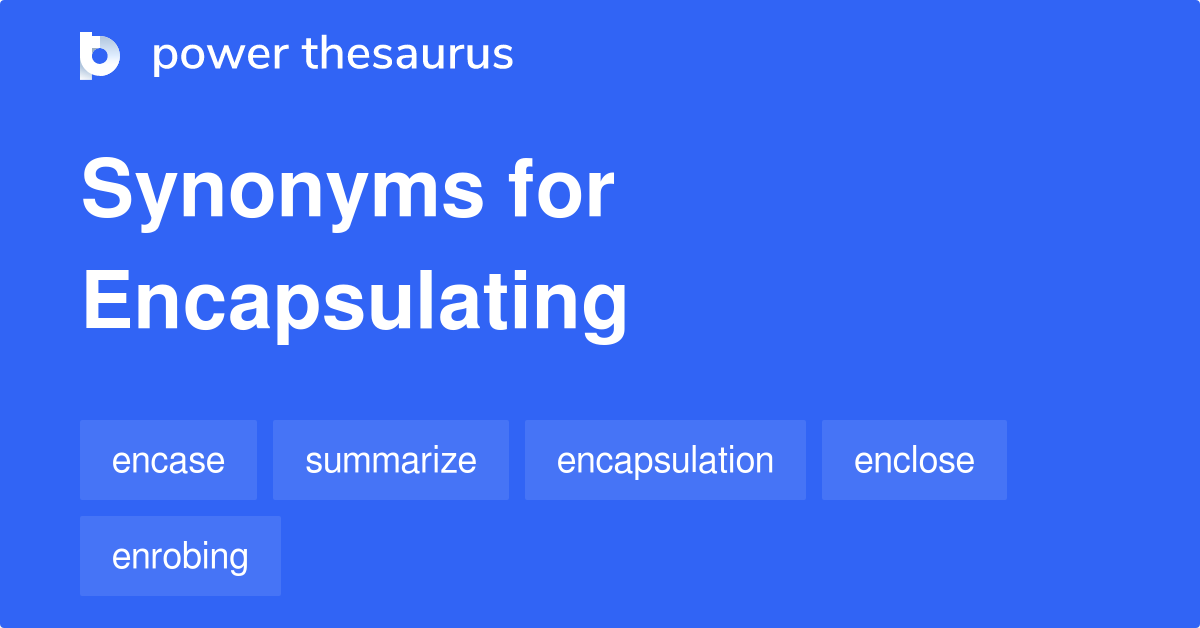 power thesaurus

Synonyms for Encapsulating

encase
summarize
encapsulation
enclose
enrobing